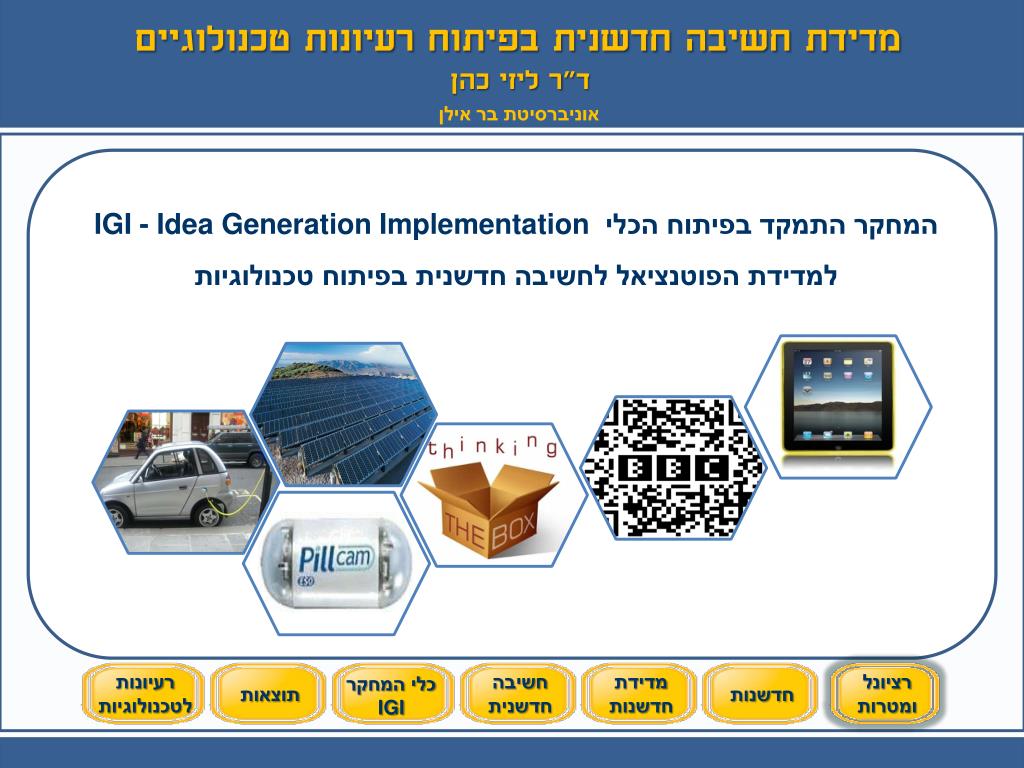 מדידת חשיבה חדשנית בפיתוח רעיונות טכנולוגיים
ד"ר ליזי כהן
אוניברסיטת בר אילן

המחקר התמקד בפיתוח הכלי IGI - Idea Generation Implementation
למדידת הפוטנציאל לחשיבה חדשנית בפיתוח טכנולוגיות

thinking
THE BOX
BBC
Pillcam

רציונל ומטרות
חדשנות
מדידת חדשנות
חשיבה חדשנית
כלי המחקר IGI
תוצאות
רעיונות לטכנולוגיות